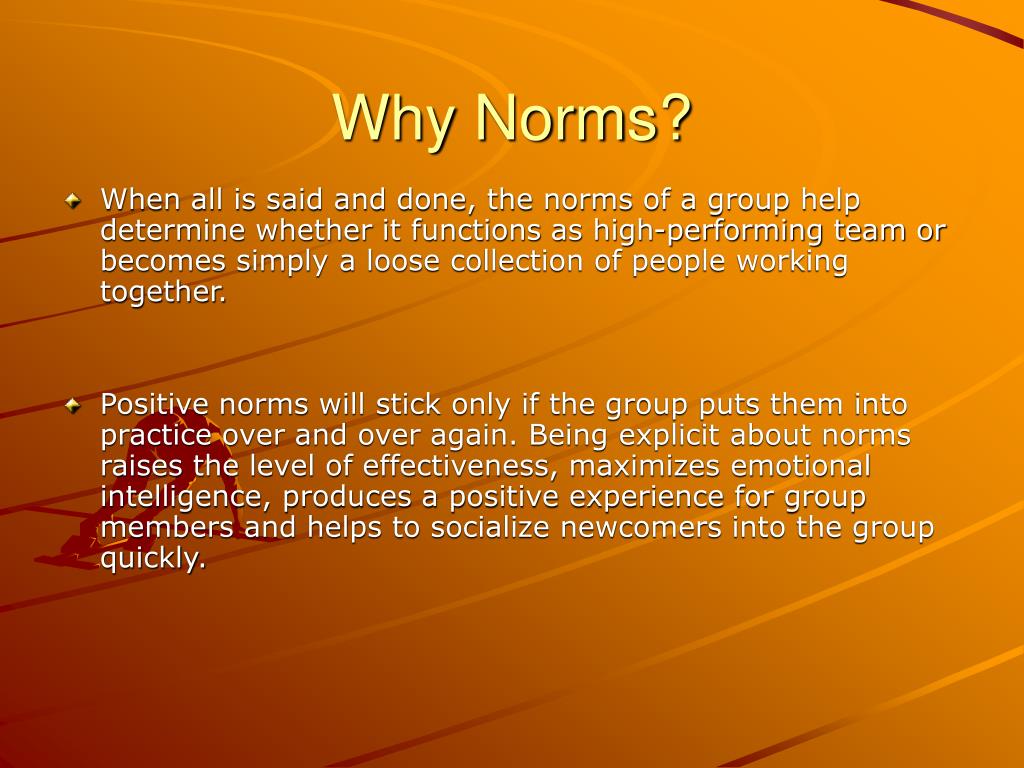 Why Norms?

When all is said and done, the norms of a group help determine whether it functions as high-performing team or becomes simply a loose collection of people working together.

Positive norms will stick only if the group puts them into practice over and over again. Being explicit about norms raises the level of effectiveness, maximizes emotional intelligence, produces a positive experience for group members and helps to socialize newcomers into the group quickly.